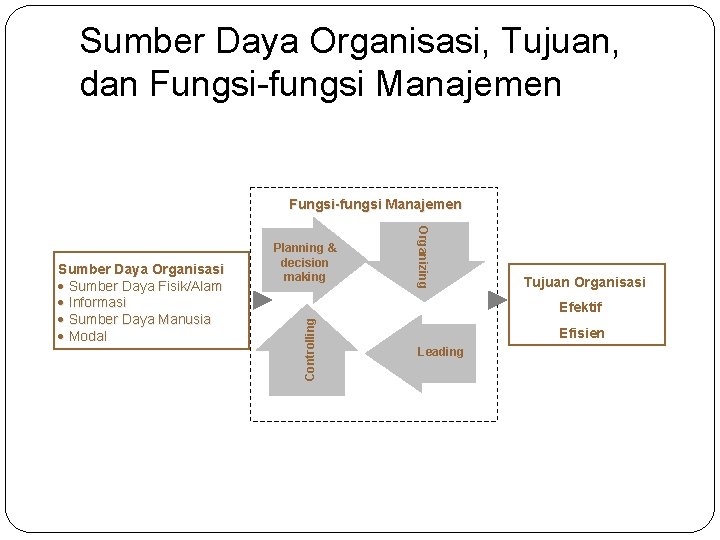 Sumber Daya Organisasi, Tujuan, dan Fungsi-fungsi Manajemen

Sumber Daya Organisasi
• Sumber Daya Fisik/Alam
• Informasi
• Sumber Daya Manusia
• Modal

Fungsi-fungsi Manajemen

Planning & decision making

Organizing

Leading

Controlling

Tujuan Organisasi
Efektif
Efisien